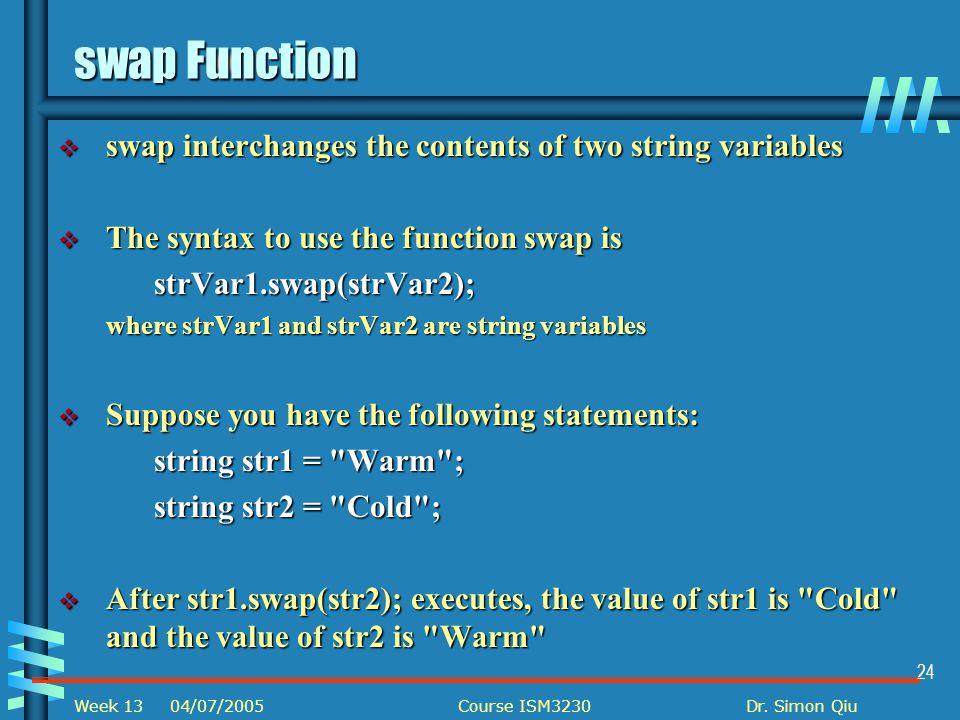 swap Function

❖ swap interchanges the contents of two string variables

❖ The syntax to use the function swap is

strVar1.swap(strVar2);

where strVar1 and strVar2 are string variables

❖ Suppose you have the following statements:

string str1 = "Warm";

string str2 = "Cold";

❖ After str1.swap(str2); executes, the value of str1 is "Cold" and the value of str2 is "Warm"

24

Week 13 04/07/2005 Course ISM3230 Dr. Simon Qiu